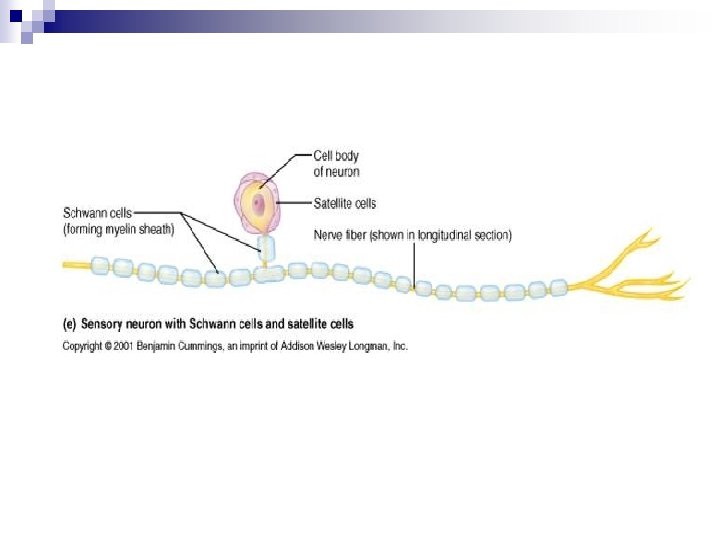 Cell body of neuron

Satellite cells

Schwann cells (forming myelin sheath)

Nerve fiber (shown in longitudinal section)

(e) Sensory neuron with Schwann cells and satellite cells

Copyright © 2001 Benjamin Cummings, an imprint of Addison Wesley Longman, Inc.